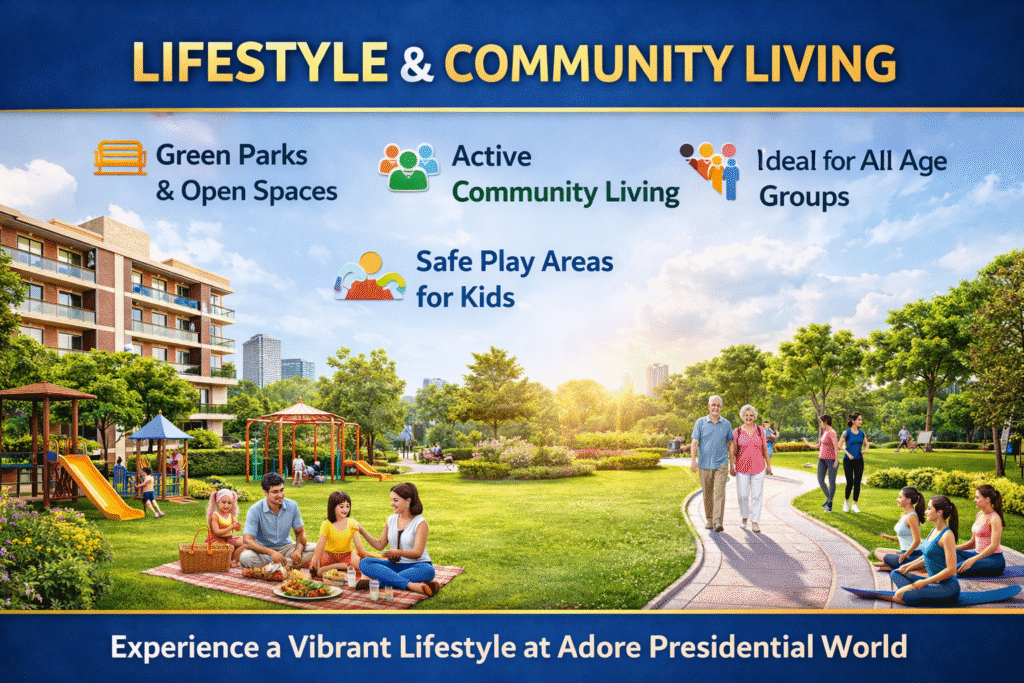 LIFESTYLE & COMMUNITY LIVING

Green Parks & Open Spaces

Active Community Living

Ideal for All Age Groups

Safe Play Areas for Kids

Experience a Vibrant Lifestyle at Adore Presidential World